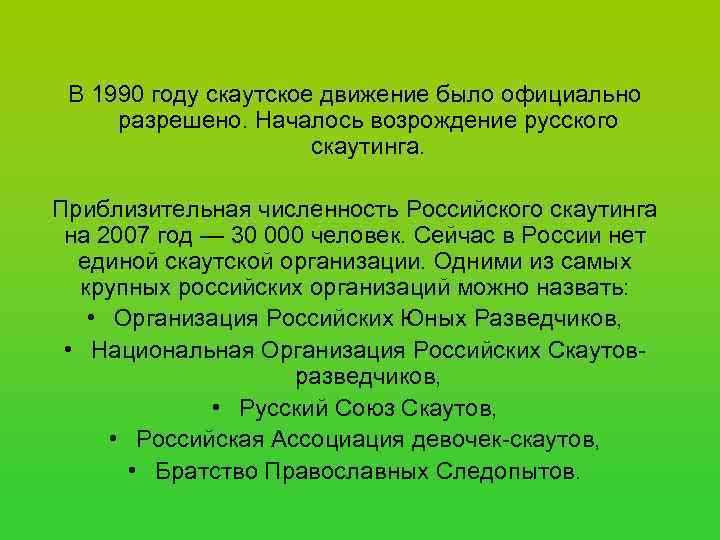 В 1990 году скаутское движение было официально разрешено. Началось возрождение русского скаутинга.

Приблизительная численность Российского скаутинга на 2007 год — 30 000 человек. Сейчас в России нет единой скаутской организации. Одними из самых крупных российских организаций можно назвать:

• Организация Российских Юных Разведчиков,
• Национальная Организация Российских Скаутов-разведчиков,
• Русский Союз Скаутов,
• Российская Ассоциация девочек-скаутов,
• Братство Православных Следопытов.